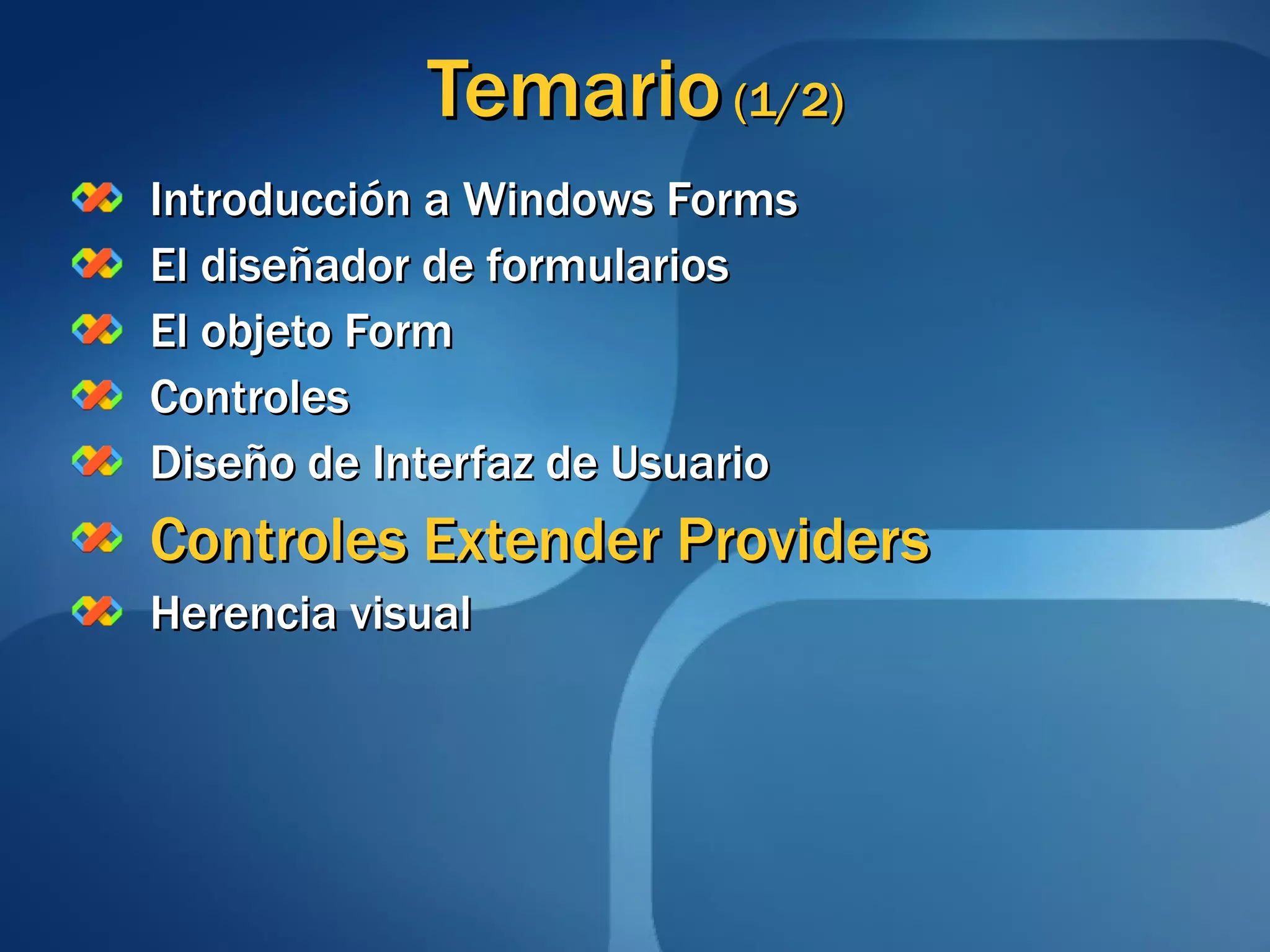 Temario (1/2)

Introducción a Windows Forms

El diseñador de formularios

El objeto Form

Controles

Diseño de Interfaz de Usuario

Controles Extender Providers

Herencia visual